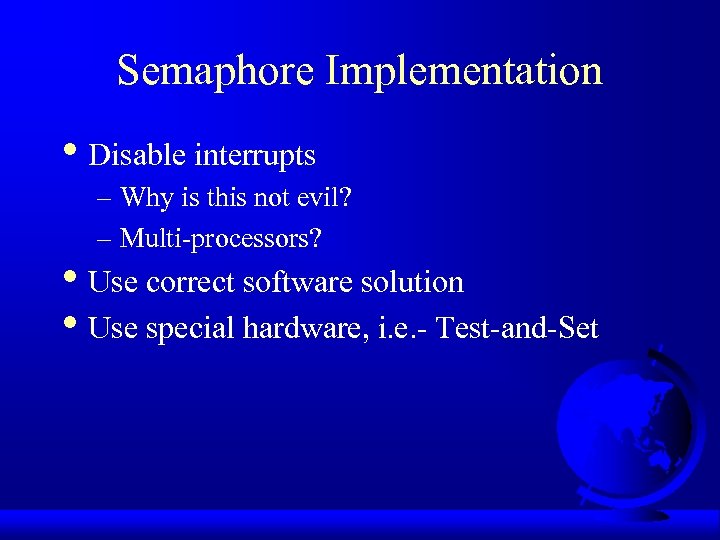 Semaphore Implementation

• Disable interrupts
– Why is this not evil?
– Multi-processors?
• Use correct software solution
• Use special hardware, i.e.- Test-and-Set